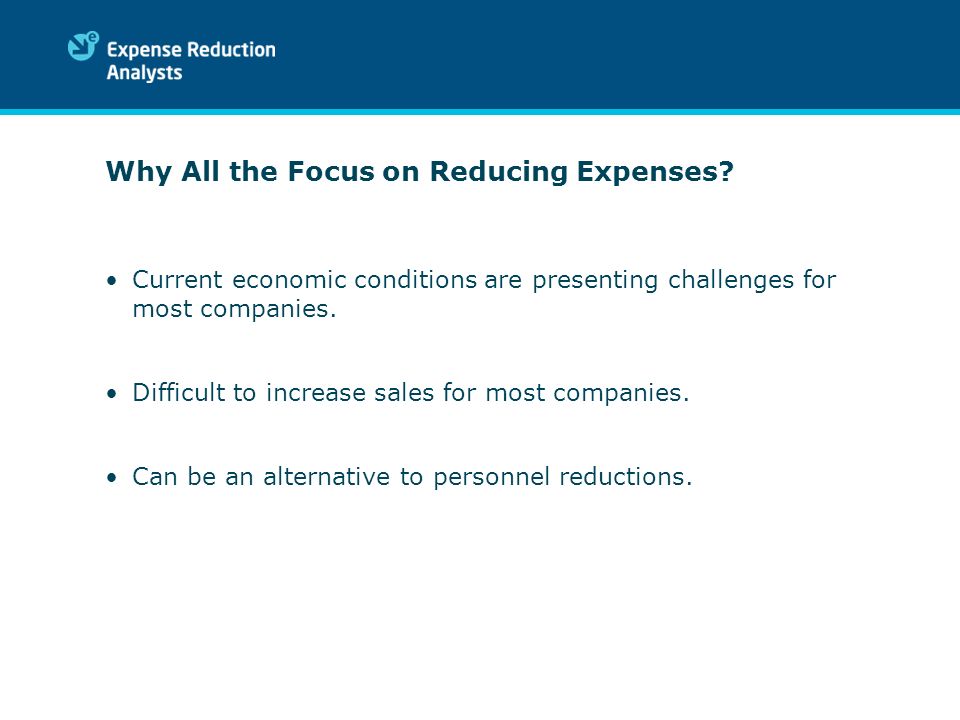 Expense Reduction Analysts

Why All the Focus on Reducing Expenses?

• Current economic conditions are presenting challenges for most companies.

• Difficult to increase sales for most companies.

• Can be an alternative to personnel reductions.